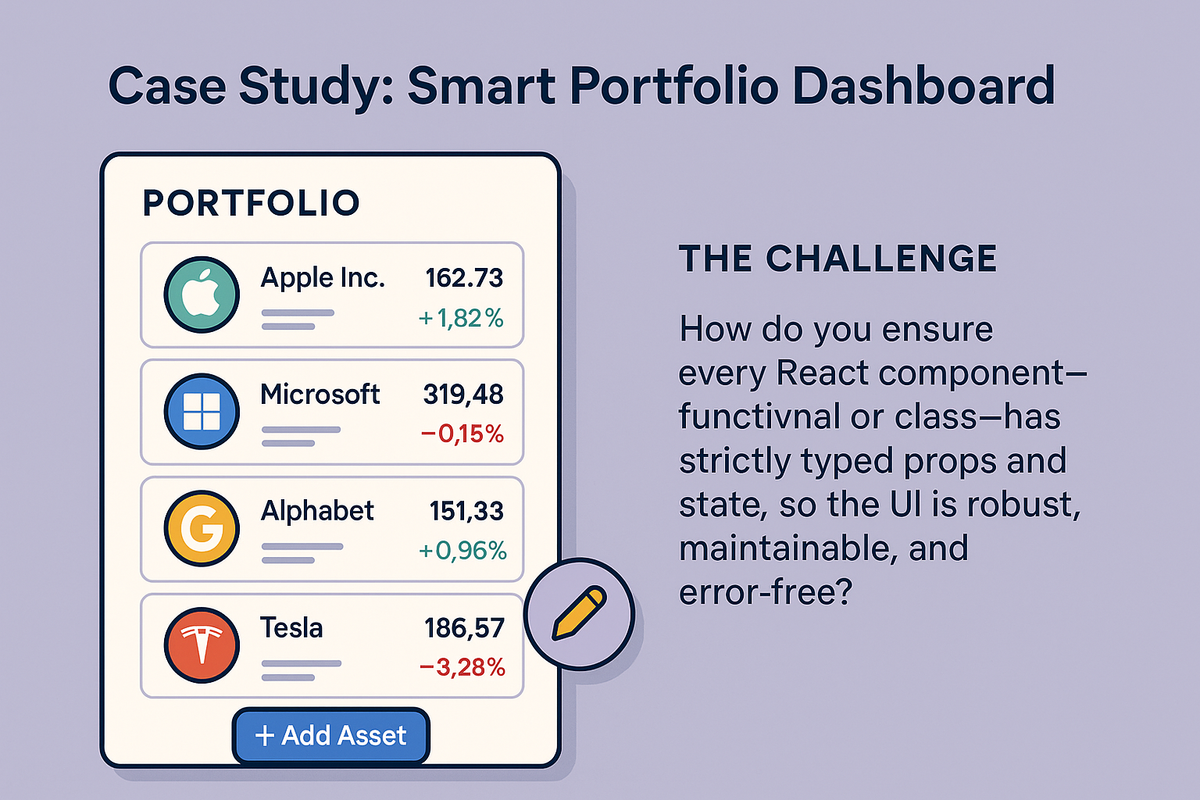 Case Study: Smart Portfolio Dashboard

PORTFOLIO

Apple Inc. 162.73 +1,82%

Microsoft 319,48 −0,15%

Alphabet 151,33 +0,96%

Tesla 186,57 −3,28%

+ Add Asset

THE CHALLENGE

How do you ensure every React component—functivnal or class—has strictly typed props and state, so the UI is robust, maintainable, and error-free?